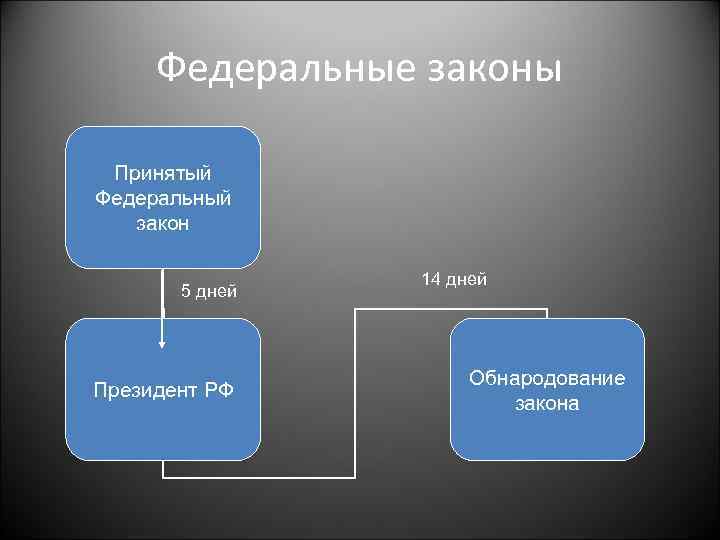 Федеральные законы

Принятый Федеральный закон

5 дней

Президент РФ

14 дней

Обнародование закона